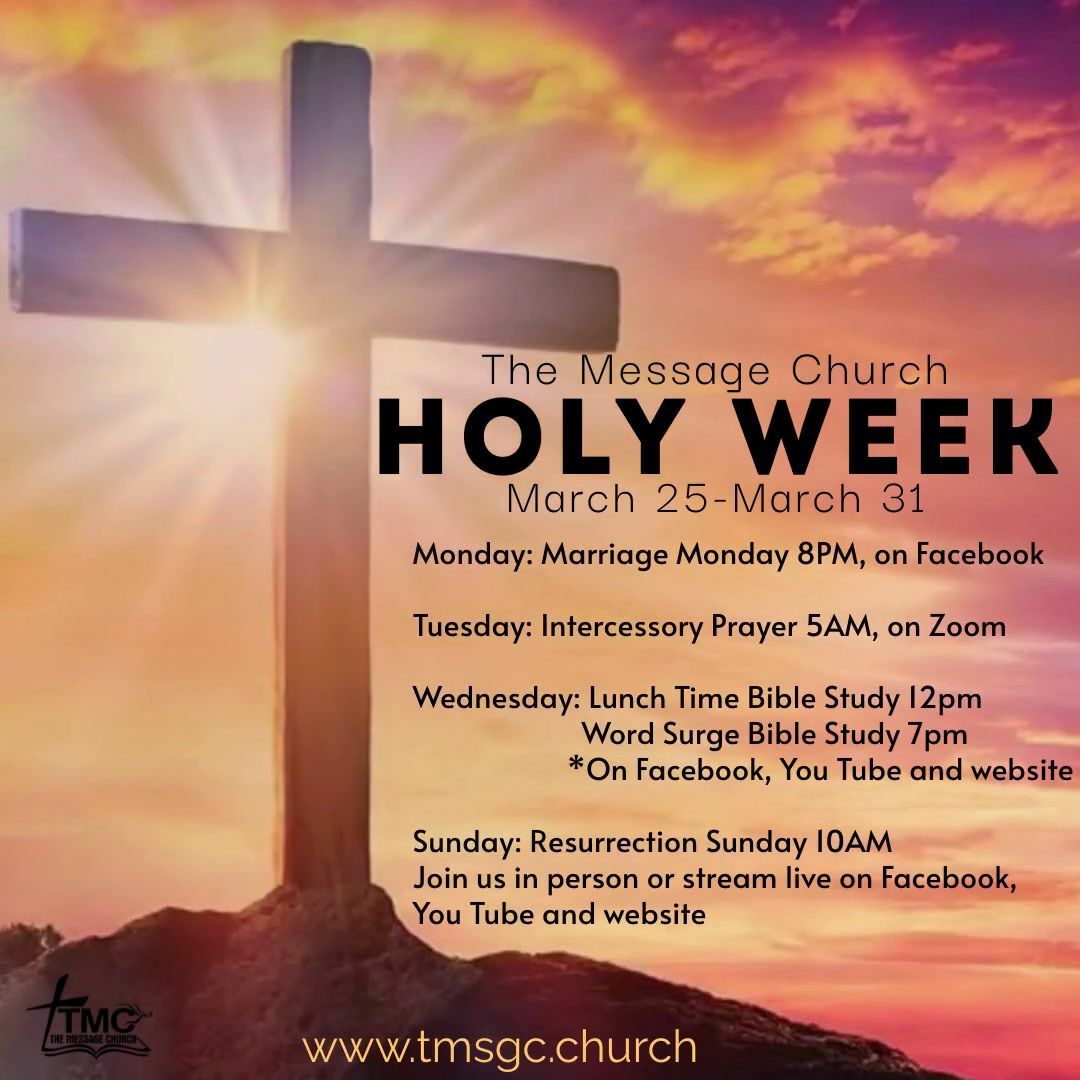 The Message Church
HOLY WEEK
March 25-March 31

Monday: Marriage Monday 8PM, on Facebook

Tuesday: Intercessory Prayer 5AM, on Zoom

Wednesday: Lunch Time Bible Study 12pm
Word Surge Bible Study 7pm
*On Facebook, You Tube and website

Sunday: Resurrection Sunday 10AM
Join us in person or stream live on Facebook, You Tube and website

TMC
THE MESSAGE CHURCH

www.tmsgc.church